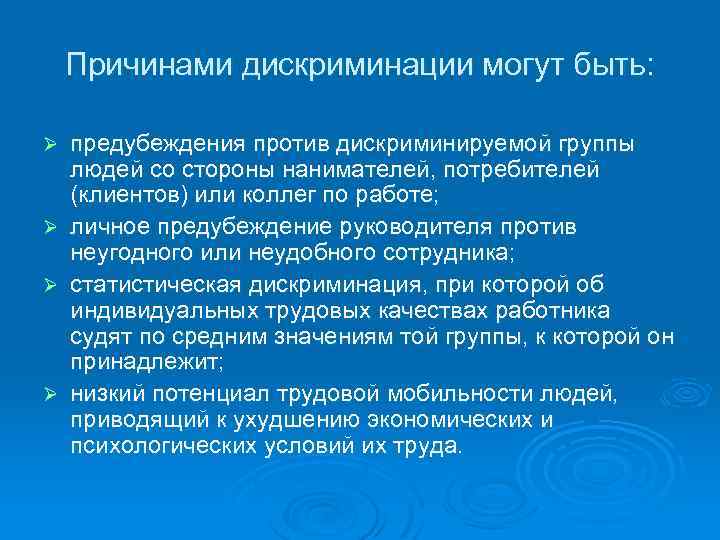 Причинами дискриминации могут быть:

➢ предубеждения против дискриминируемой группы людей со стороны нанимателей, потребителей (клиентов) или коллег по работе;

➢ личное предубеждение руководителя против неугодного или неудобного сотрудника;

➢ статистическая дискриминация, при которой об индивидуальных трудовых качествах работника судят по средним значениям той группы, к которой он принадлежит;

➢ низкий потенциал трудовой мобильности людей, приводящий к ухудшению экономических и психологических условий их труда.